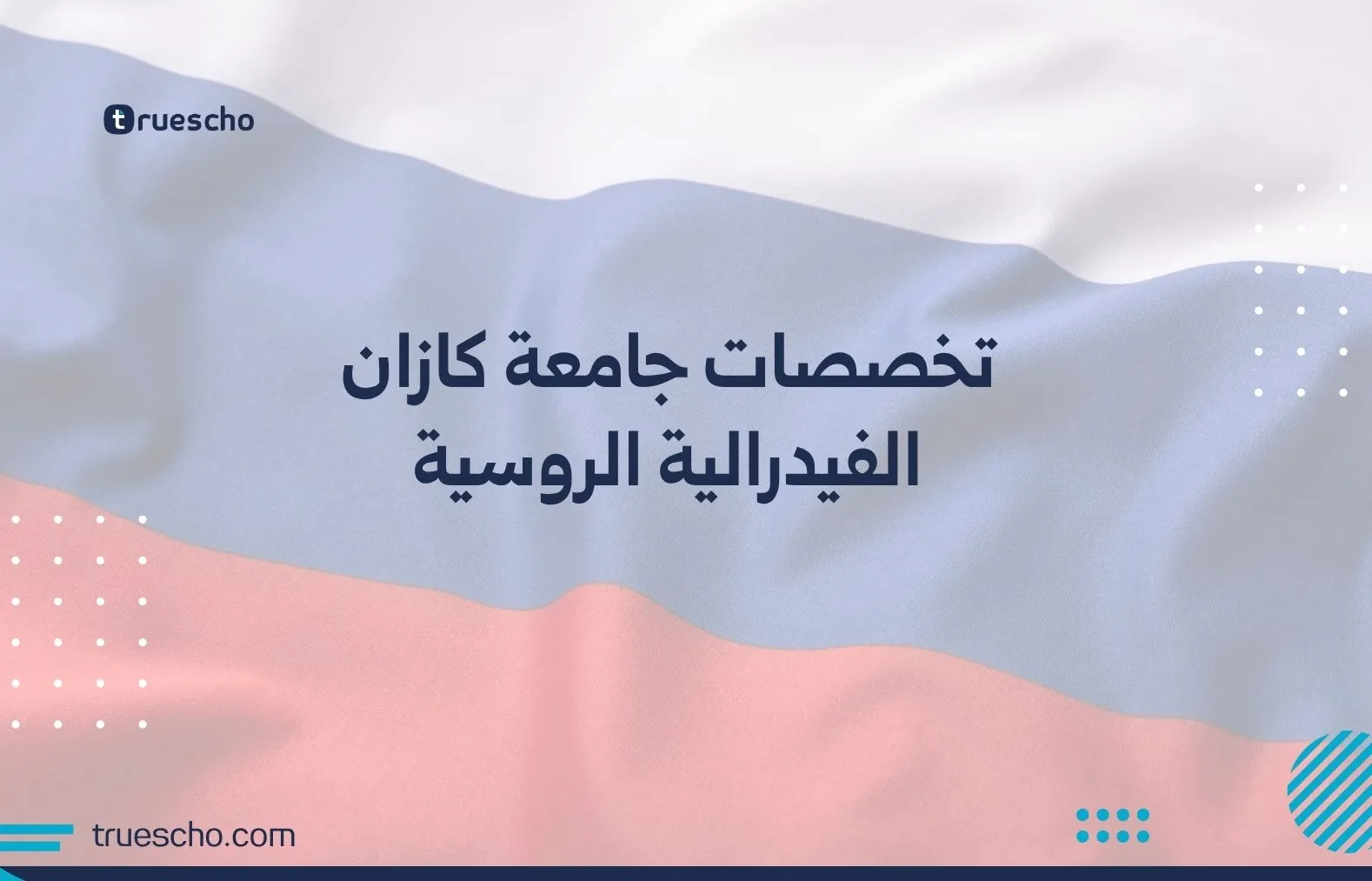 truescho

تخصصات جامعة كازان
الفيدرالية الروسية

truescho.com